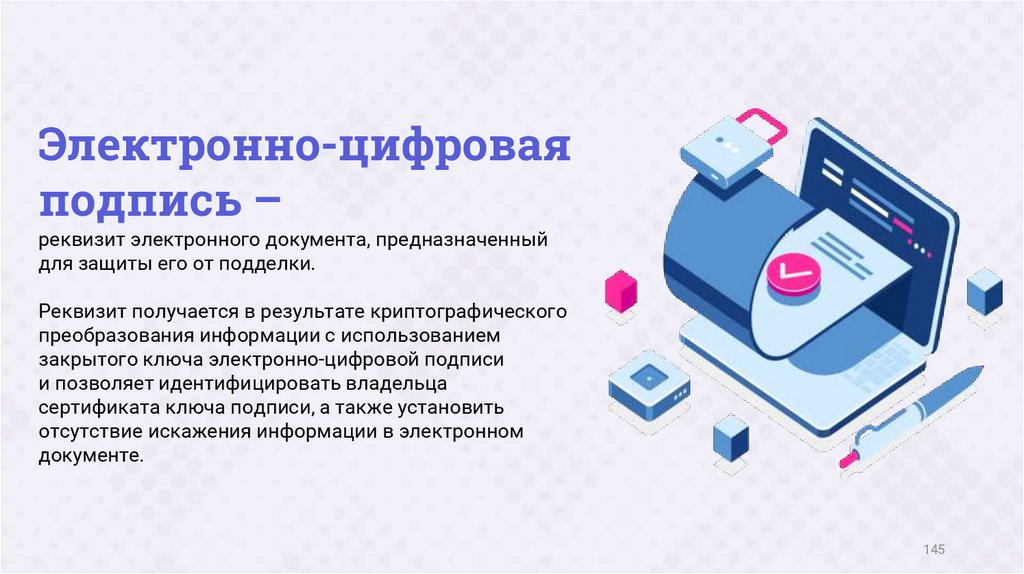 Электронно-цифровая подпись –
реквизит электронного документа, предназначенный для защиты его от подделки.

Реквизит получается в результате криптографического преобразования информации с использованием закрытого ключа электронно-цифровой подписи и позволяет идентифицировать владельца сертификата ключа подписи, а также установить отсутствие искажения информации в электронном документе.

145